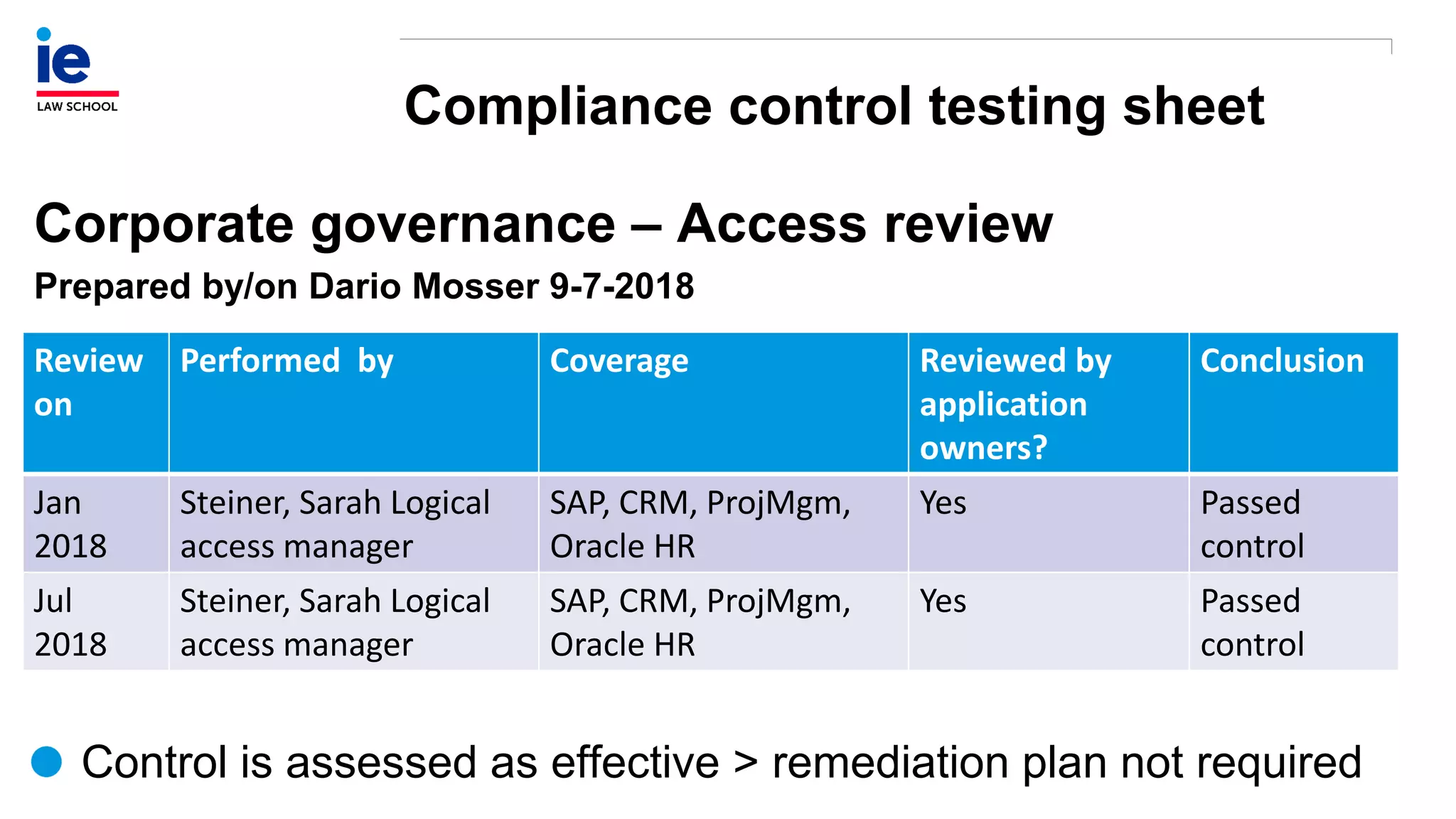 ie
LAW SCHOOL

Compliance control testing sheet

Corporate governance – Access review

Prepared by/on Dario Mosser 9-7-2018

| Review on | Performed by | Coverage | Reviewed by application owners? | Conclusion |
|---|---|---|---|---|
| Jan 2018 | Steiner, Sarah Logical access manager | SAP, CRM, ProjMgm, Oracle HR | Yes | Passed control |
| Jul 2018 | Steiner, Sarah Logical access manager | SAP, CRM, ProjMgm, Oracle HR | Yes | Passed control |

Control is assessed as effective > remediation plan not required